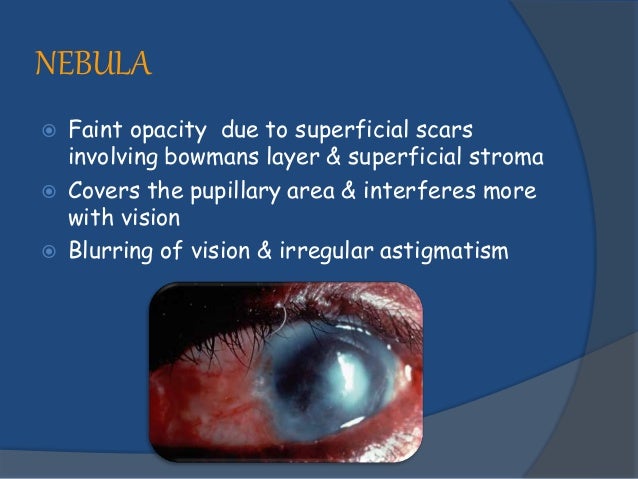 NEBULA

Faint opacity due to superficial scars involving bowmans layer & superficial stroma

Covers the pupillary area & interferes more with vision

Blurring of vision & irregular astigmatism